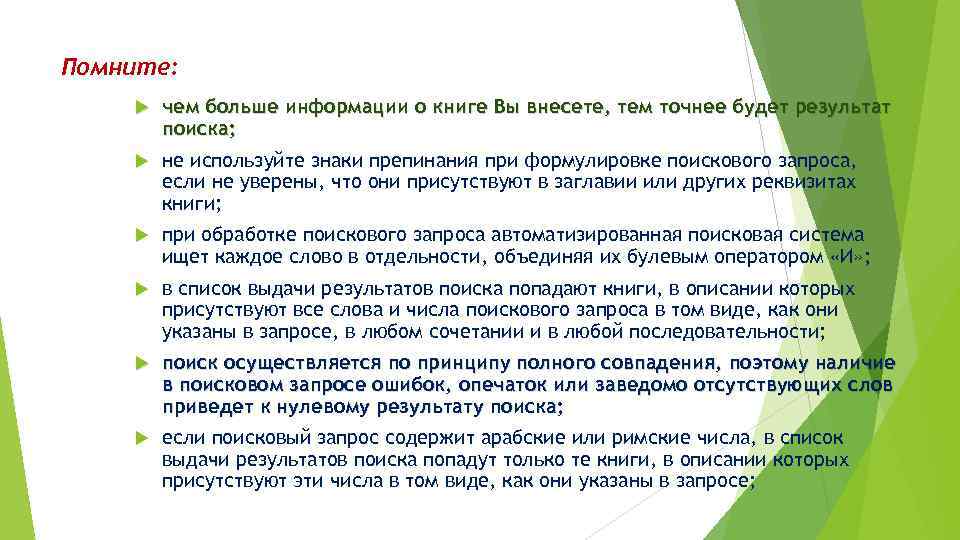 Помните:

чем больше информации о книге Вы внесете, тем точнее будет результат поиска;

не используйте знаки препинания при формулировке поискового запроса, если не уверены, что они присутствуют в заглавии или других реквизитах книги;

при обработке поискового запроса автоматизированная поисковая система ищет каждое слово в отдельности, объединяя их булевым оператором «И»;

в список выдачи результатов поиска попадают книги, в описании которых присутствуют все слова и числа поискового запроса в том виде, как они указаны в запросе, в любом сочетании и в любой последовательности;

поиск осуществляется по принципу полного совпадения, поэтому наличие в поисковом запросе ошибок, опечаток или заведомо отсутствующих слов приведет к нулевому результату поиска;

если поисковый запрос содержит арабские или римские числа, в список выдачи результатов поиска попадут только те книги, в описании которых присутствуют эти числа в том виде, как они указаны в запросе;